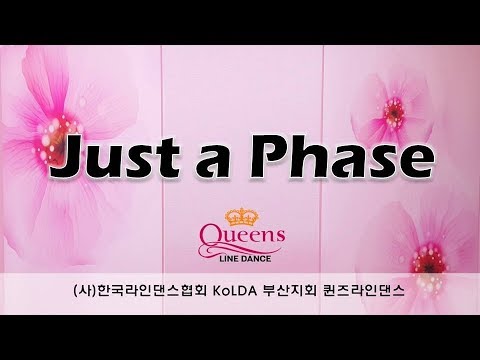 Just a Phase

Queens
LINE DANCE

(사)한국라인댄스협회 KoLDA 부산지회 퀸즈라인댄스